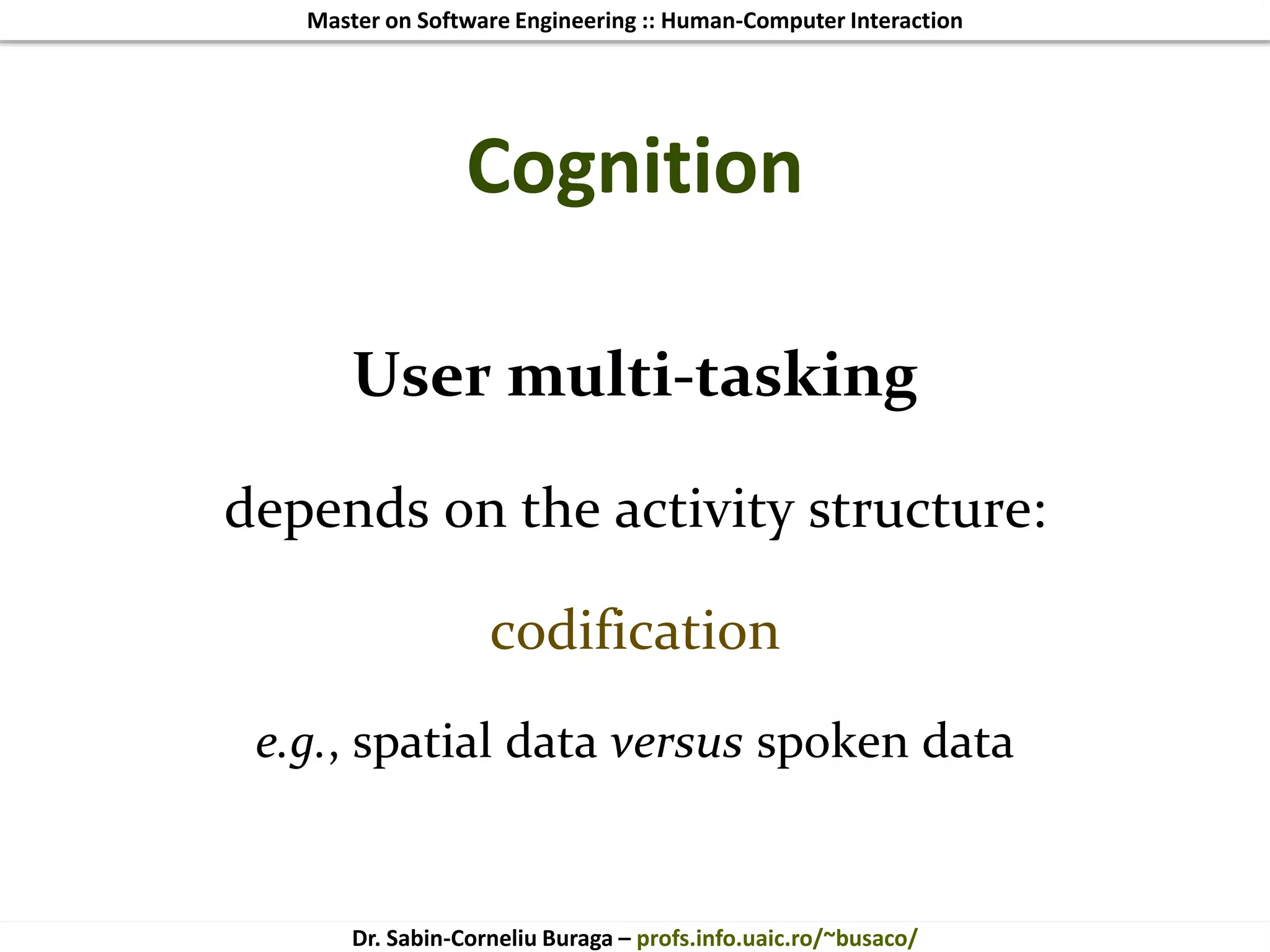 Master on Software Engineering :: Human-Computer Interaction

Cognition

User multi-tasking

depends on the activity structure:

codification

e.g., spatial data versus spoken data

Dr. Sabin-Corneliu Buraga – profs.info.uaic.ro/~busaco/